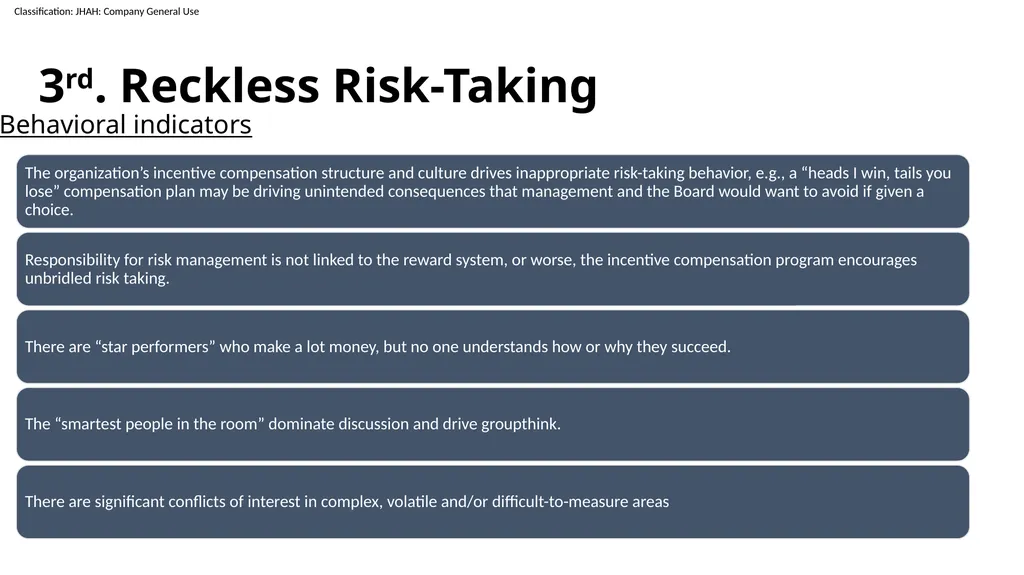 Classification: JHAH: Company General Use

3rd. Reckless Risk-Taking

Behavioral indicators

The organization’s incentive compensation structure and culture drives inappropriate risk-taking behavior, e.g., a “heads I win, tails you lose” compensation plan may be driving unintended consequences that management and the Board would want to avoid if given a choice.

Responsibility for risk management is not linked to the reward system, or worse, the incentive compensation program encourages unbridled risk taking.

There are “star performers” who make a lot money, but no one understands how or why they succeed.

The “smartest people in the room” dominate discussion and drive groupthink.

There are significant conflicts of interest in complex, volatile and/or difficult-to-measure areas